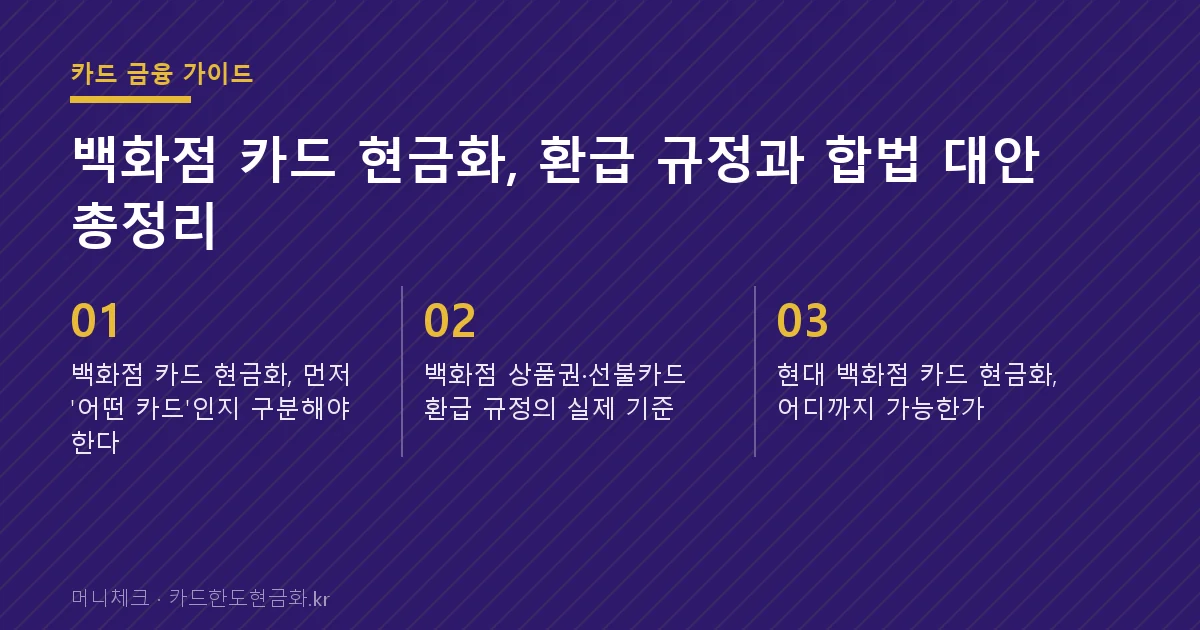 카드 금융 가이드

백화점 카드 현금화, 환급 규정과 합법 대안 총정리

01

백화점 카드 현금화, 먼저 '어떤 카드'인지 구분해야 한다

02

백화점 상품권·선불카드 환급 규정의 실제 기준

03

현대 백화점 카드 현금화, 어디까지 가능한가

머니체크 · 카드한도현금화.kr